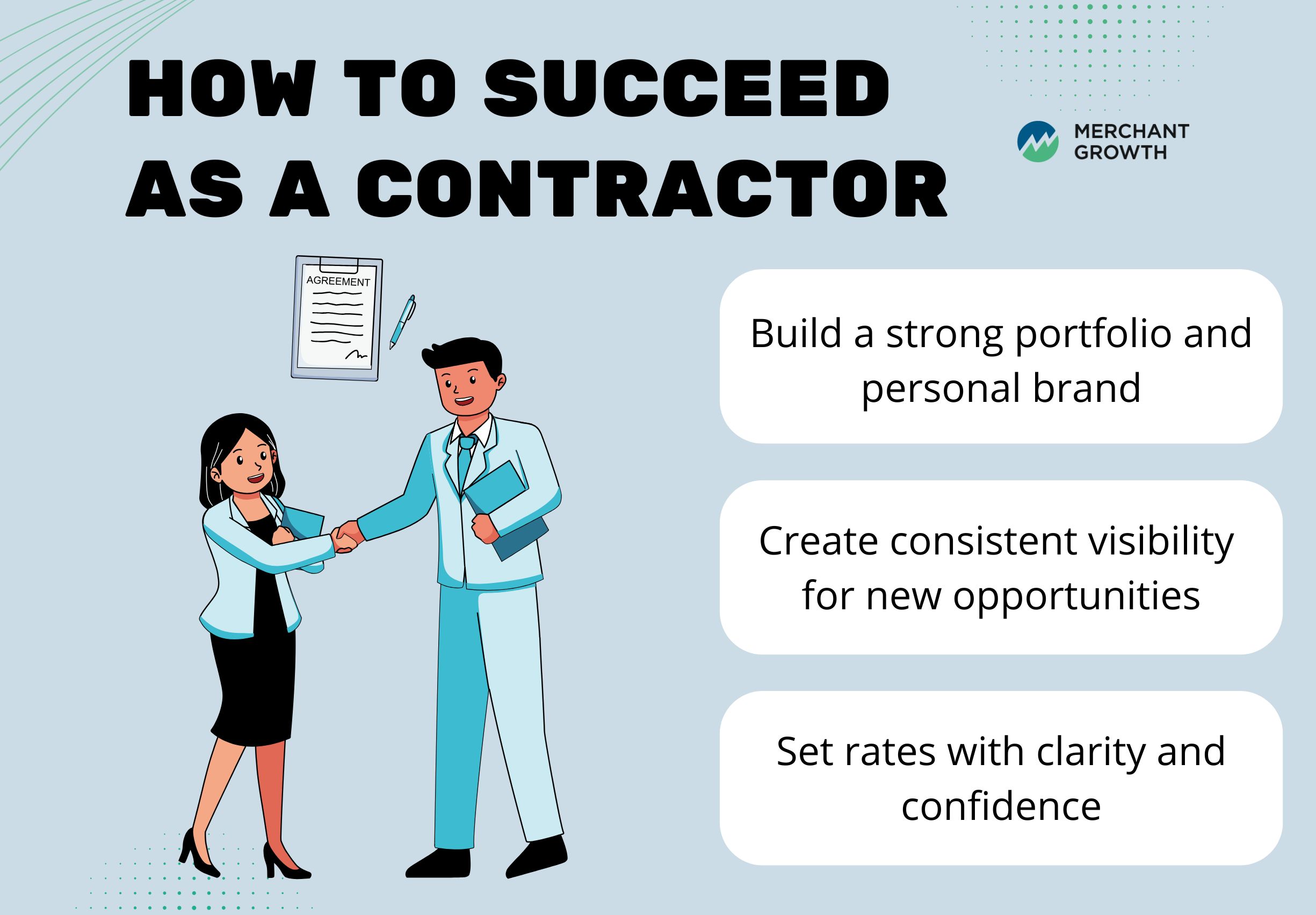 HOW TO SUCCEED AS A CONTRACTOR

MERCHANT
GROWTH

AGREEMENT

Build a strong portfolio and personal brand

Create consistent visibility for new opportunities

Set rates with clarity and confidence